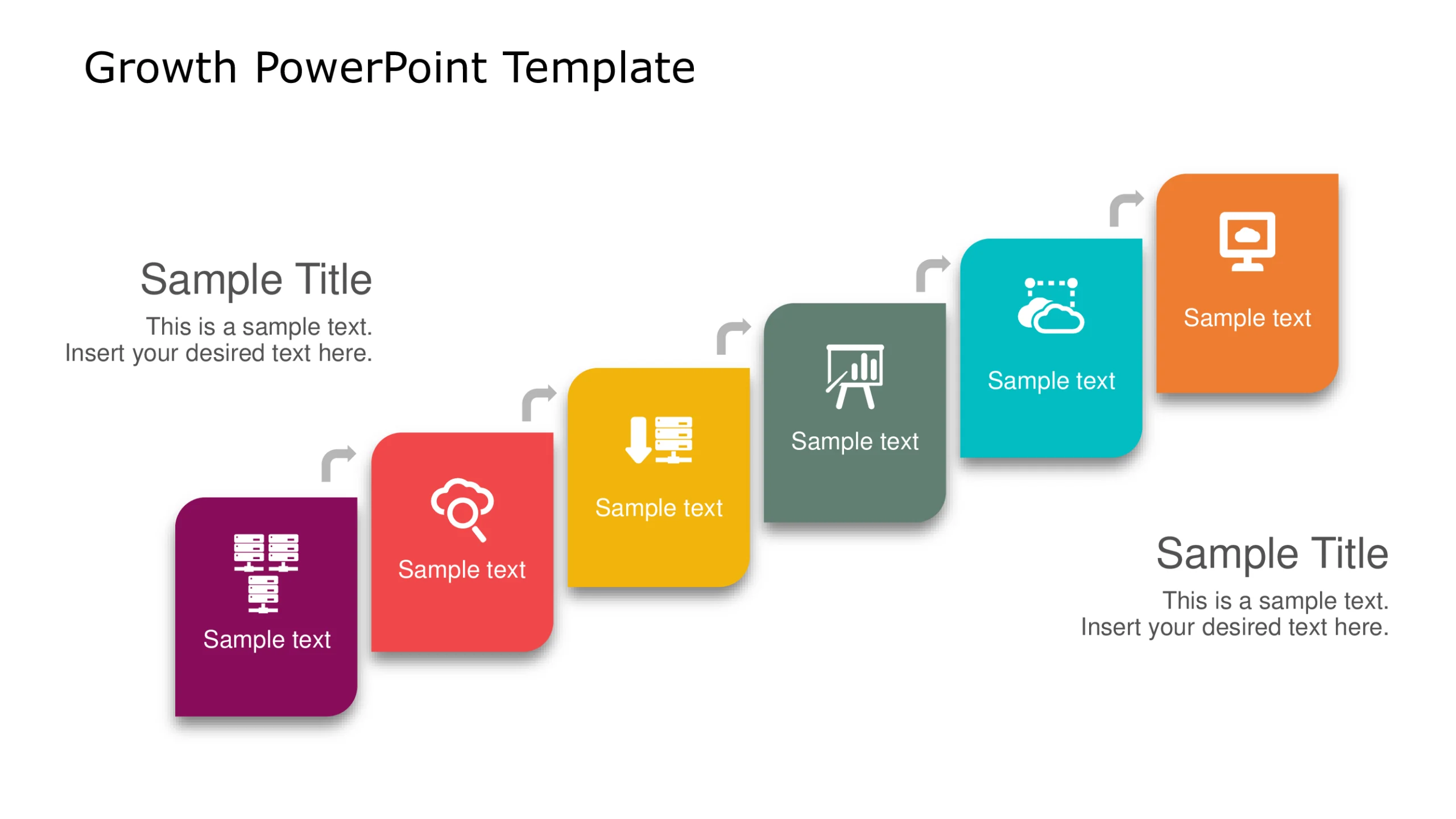 Growth PowerPoint Template

Sample Title
This is a sample text.
Insert your desired text here.

Sample text

Sample text

Sample text

Sample text

Sample text

Sample text

Sample Title
This is a sample text.
Insert your desired text here.